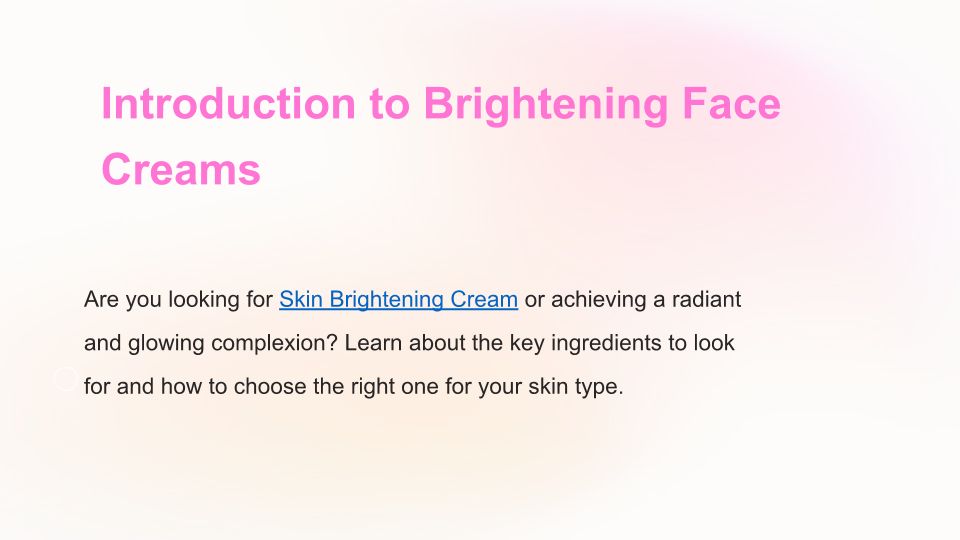 Introduction to Brightening Face Creams

Are you looking for Skin Brightening Cream or achieving a radiant and glowing complexion? Learn about the key ingredients to look for and how to choose the right one for your skin type.